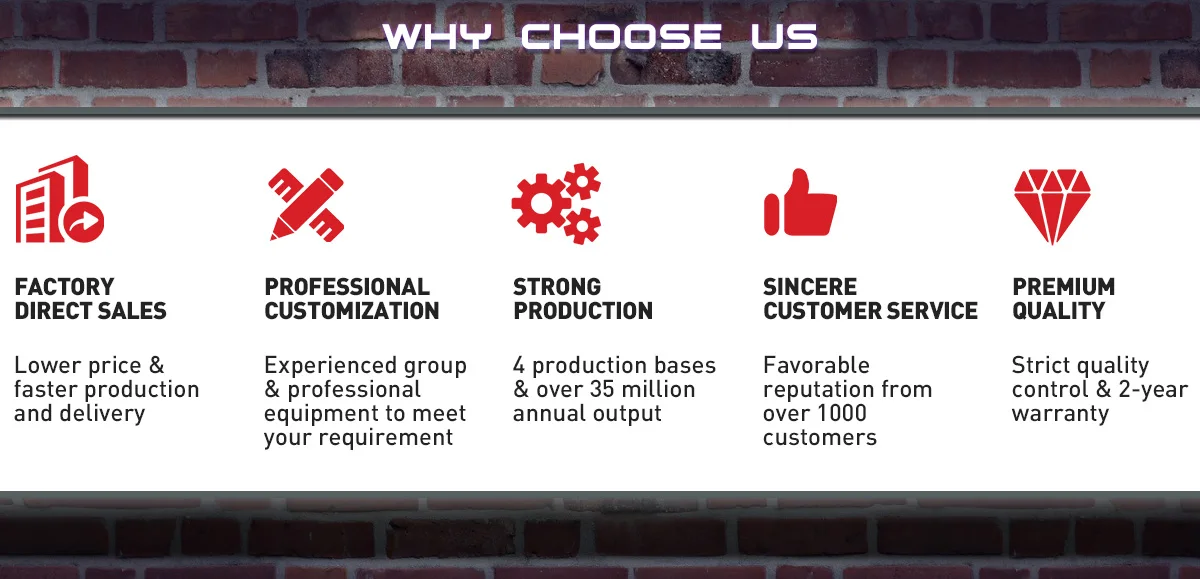 WHY CHOOSE US

FACTORY DIRECT SALES

Lower price & faster production and delivery

PROFESSIONAL CUSTOMIZATION

Experienced group & professional equipment to meet your requirement

STRONG PRODUCTION

4 production bases & over 35 million annual output

SINCERE CUSTOMER SERVICE

Favorable reputation from over 1000 customers

PREMIUM QUALITY

Strict quality control & 2-year warranty